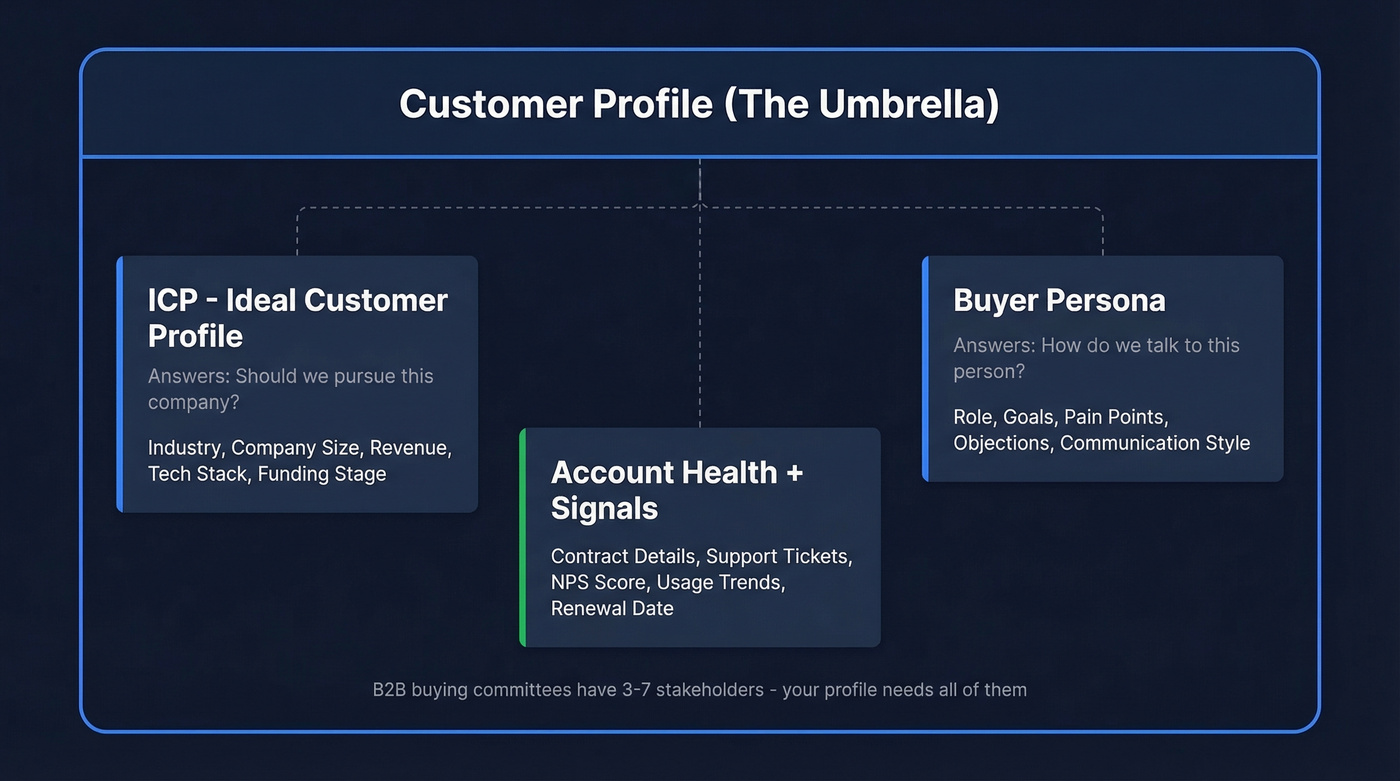 Customer Profile (The Umbrella)

ICP - Ideal Customer Profile

Answers: Should we pursue this company?

Industry, Company Size, Revenue, Tech Stack, Funding Stage

Account Health + Signals

Contract Details, Support Tickets, NPS Score, Usage Trends, Renewal Date

Buyer Persona

Answers: How do we talk to this person?

Role, Goals, Pain Points, Objections, Communication Style

B2B buying committees have 3-7 stakeholders - your profile needs all of them